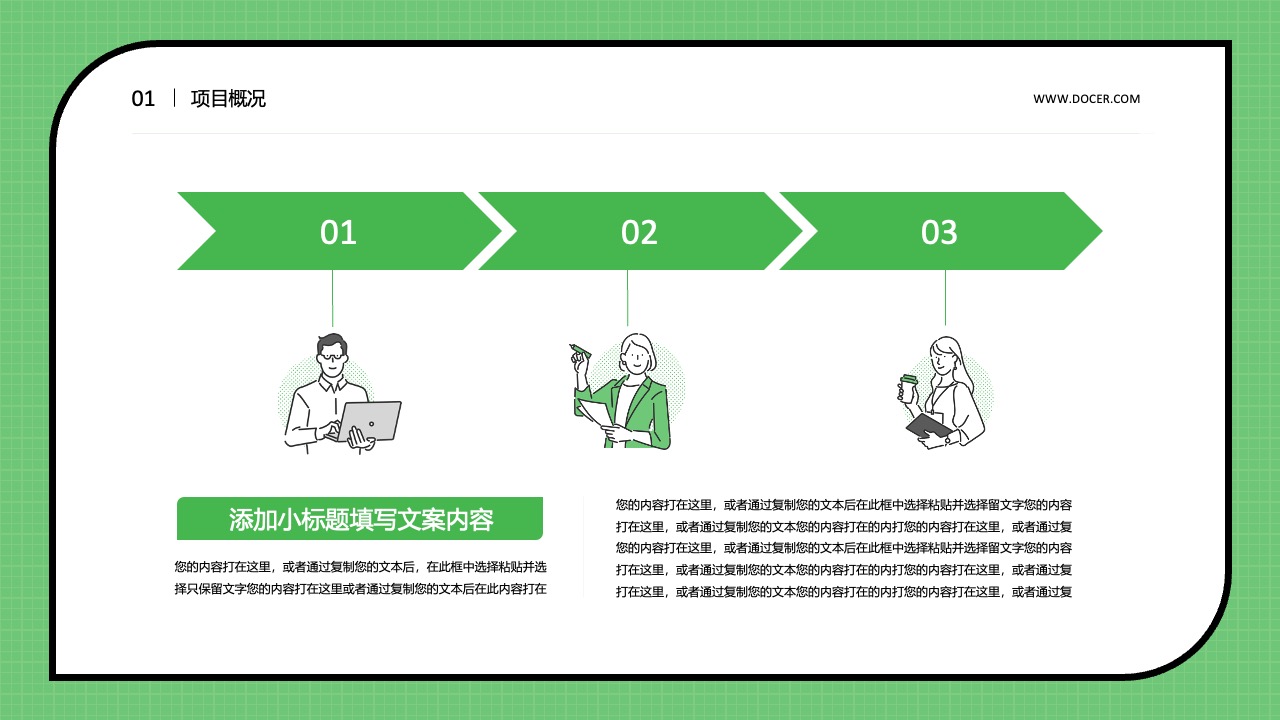 01 项目概况

WWW.DOCER.COM

01

02

03

添加小标题填写文案内容

您的内容打在这里，或者通过复制您的文本后，在此框中选择粘贴并选择只保留文字您的内容打在这里或者通过复制您的文本后在此内容打在

您的内容打在这里，或者通过复制您的文本后在此框中选择粘贴并选择留文字您的内容打在这里，或者通过复制您的文本您的内容打在的内打您的内容打在这里，或者通过复您的内容打在这里，或者通过复制您的文本后在此框中选择粘贴并选择留文字您的内容打在这里，或者通过复制您的文本您的内容打在的内打您的内容打在这里，或者通过复打在这里，或者通过复制您的文本您的内容打在的内打您的内容打在这里，或者通过复